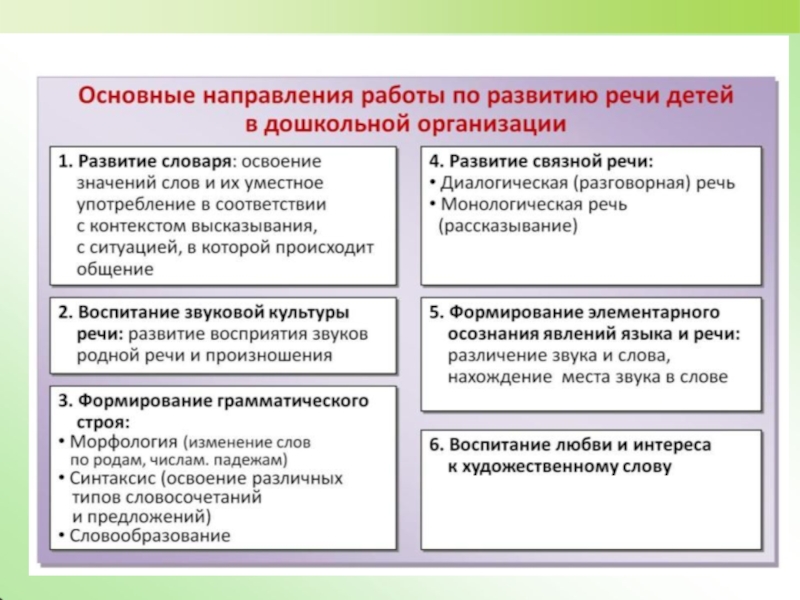 Основные направления работы по развитию речи детей в дошкольной организации

1. Развитие словаря: освоение значений слов и их уместное употребление в соответствии с контекстом высказывания, с ситуацией, в которой происходит общение

2. Воспитание звуковой культуры речи: развитие восприятия звуков родной речи и произношения

3. Формирование грамматического строя:
• Морфология (изменение слов по родам, числам. падежам)
• Синтаксис (освоение различных типов словосочетаний и предложений)
• Словообразование

4. Развитие связной речи:
• Диалогическая (разговорная) речь
• Монологическая речь (рассказывание)

5. Формирование элементарного осознания явлений языка и речи: различение звука и слова, нахождение места звука в слове

6. Воспитание любви и интереса к художественному слову